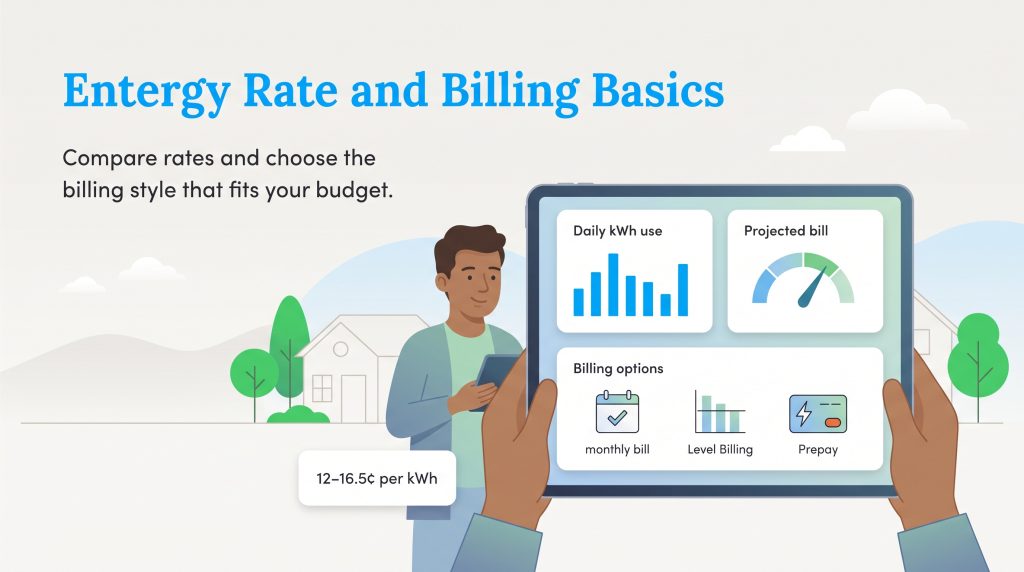 Entergy Rate and Billing Basics

Compare rates and choose the billing style that fits your budget.

Daily kWh use

Projected bill

Billing options

monthly bill

Level Billing

Prepay

12–16.5¢ per kWh